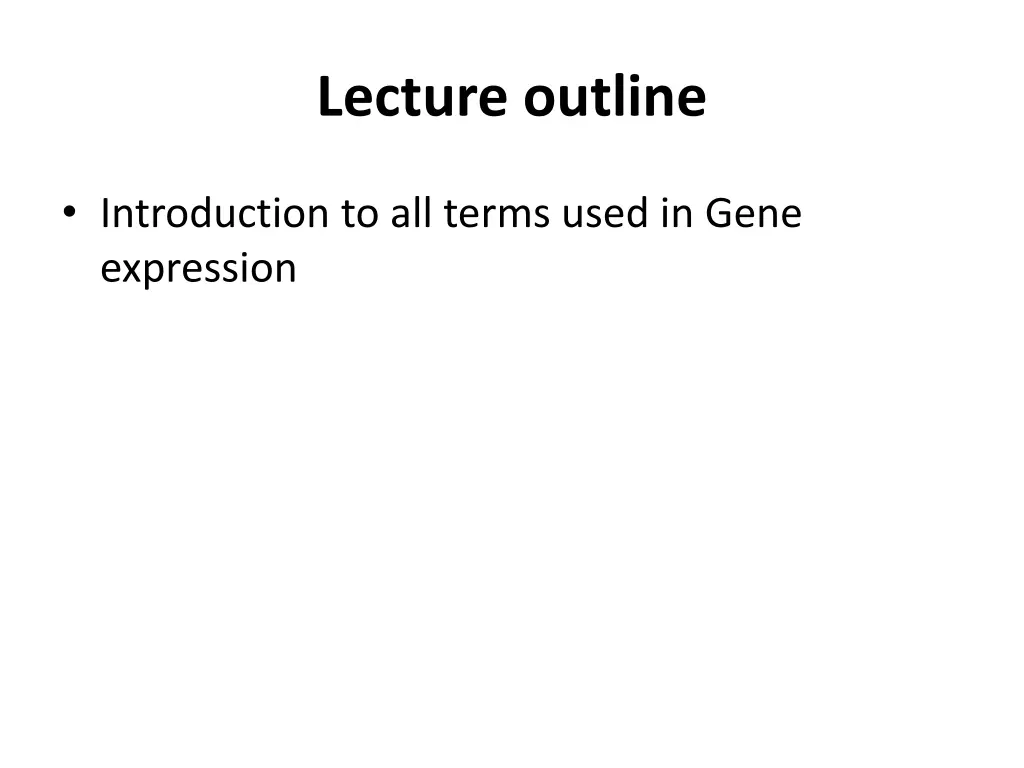 Lecture outline

• Introduction to all terms used in Gene expression